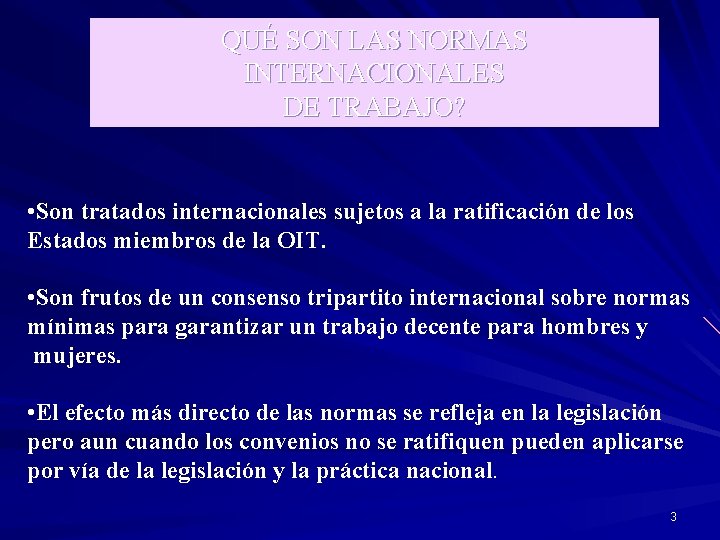 QUÉ SON LAS NORMAS INTERNACIONALES DE TRABAJO?

•Son tratados internacionales sujetos a la ratificación de los Estados miembros de la OIT.

•Son frutos de un consenso tripartito internacional sobre normas mínimas para garantizar un trabajo decente para hombres y mujeres.

•El efecto más directo de las normas se refleja en la legislación pero aun cuando los convenios no se ratifiquen pueden aplicarse por vía de la legislación y la práctica nacional.

3